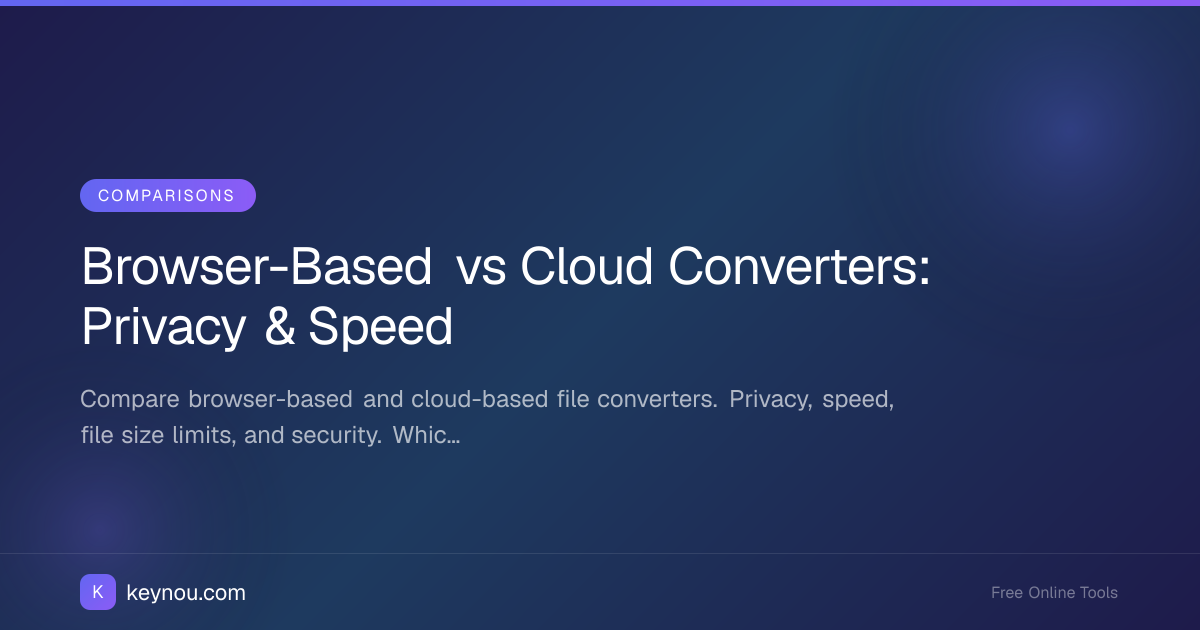 COMPARISONS

Browser-Based vs Cloud Converters: Privacy & Speed

Compare browser-based and cloud-based file converters. Privacy, speed, file size limits, and security. Whic...

K keynou.com

Free Online Tools